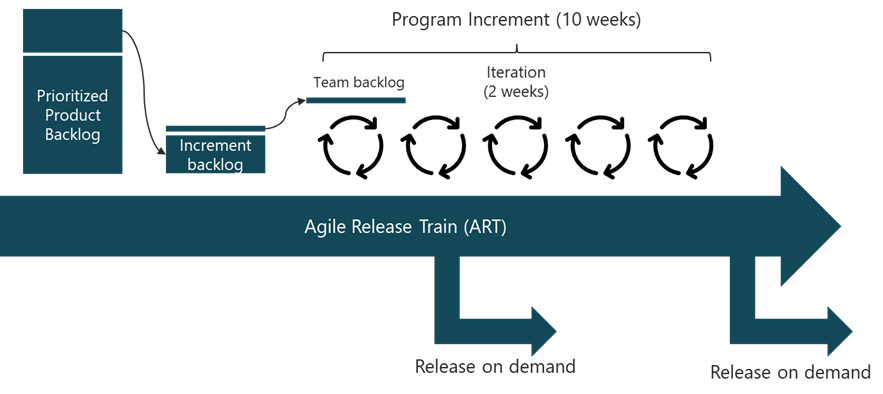 Program Increment (10 weeks)

Prioritized Product Backlog

Increment backlog

Team backlog

Iteration (2 weeks)

Agile Release Train (ART)

Release on demand

Release on demand